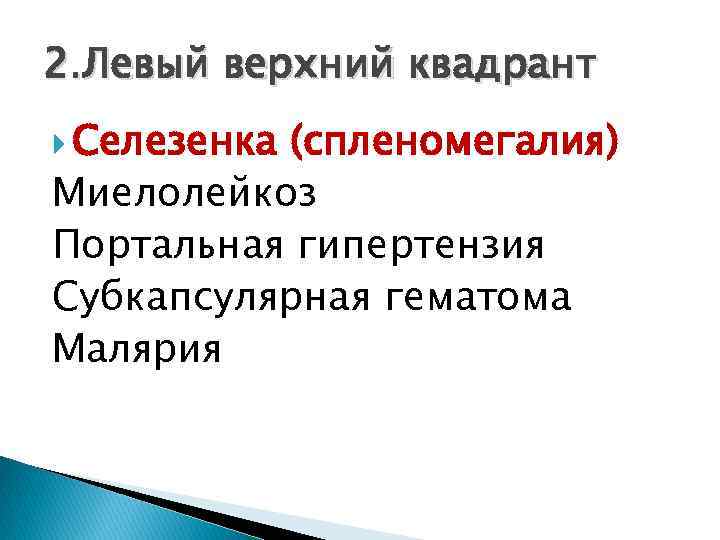 2.Левый верхний квадрант

Селезенка (спленомегалия)
Миелолейкоз
Портальная гипертензия
Субкапсулярная гематома
Малярия